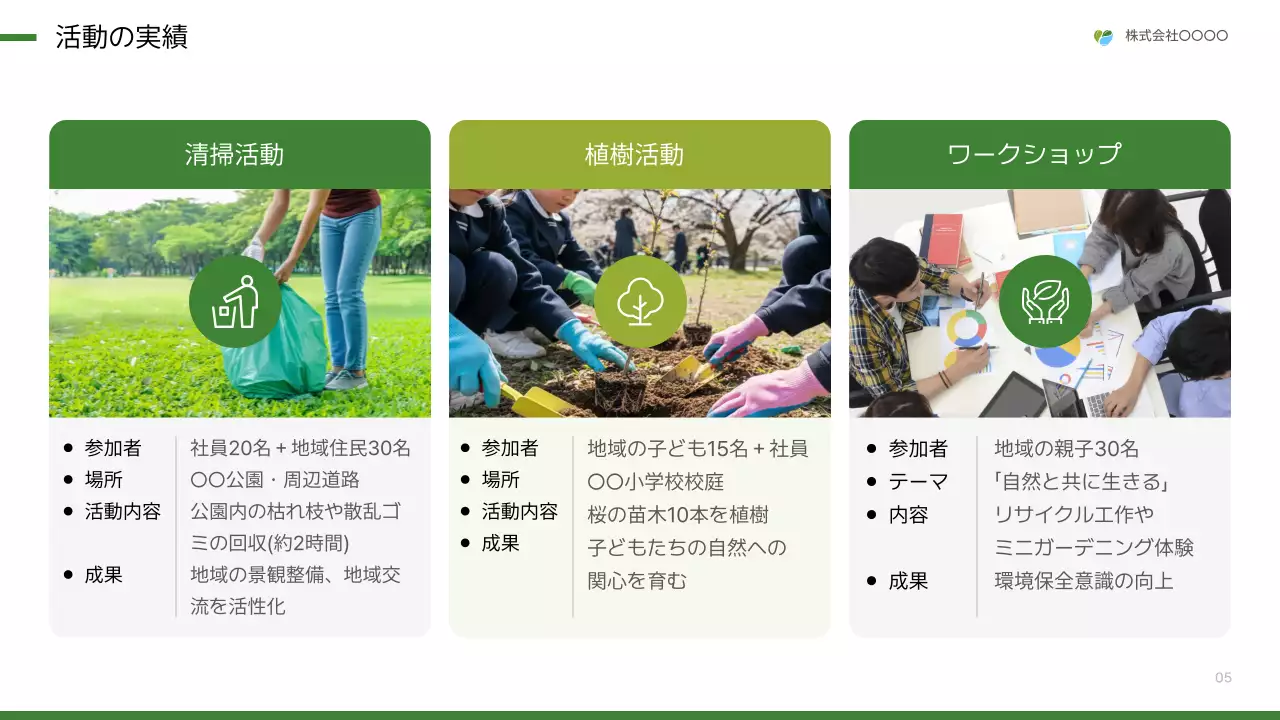 活動の実績

株式会社〇〇〇〇

清掃活動

- 参加者
- 場所
- 活動内容
- 成果

社員20名＋地域住民30名
〇〇公園・周辺道路
公園内の枯れ枝や散乱ゴミの回収(約2時間)
地域の景観整備、地域交流を活性化

植樹活動

- 参加者
- 場所
- 活動内容
- 成果

地域の子ども15名＋社員
〇〇小学校校庭
桜の苗木10本を植樹
子どもたちの自然への関心を育む

ワークショップ

- 参加者
- テーマ
- 内容
- 成果

地域の親子30名
「自然と共に生きる」
リサイクル工作やミニガーデニング体験
環境保全意識の向上

05